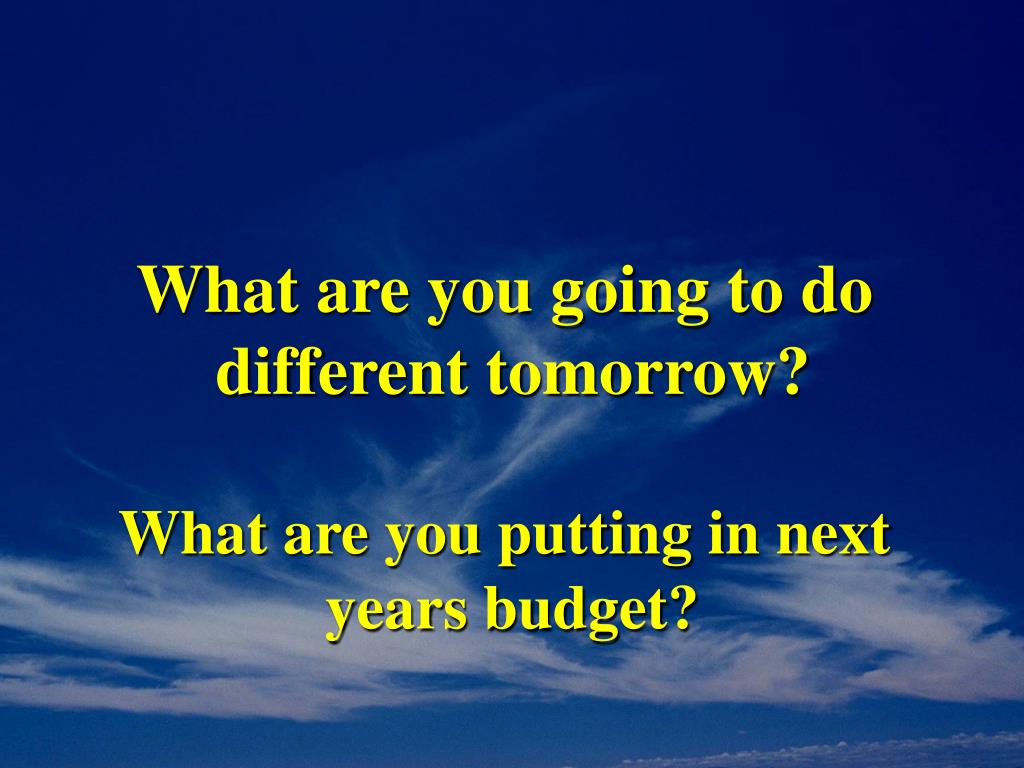 What are you going to do different tomorrow?

What are you putting in next years budget?